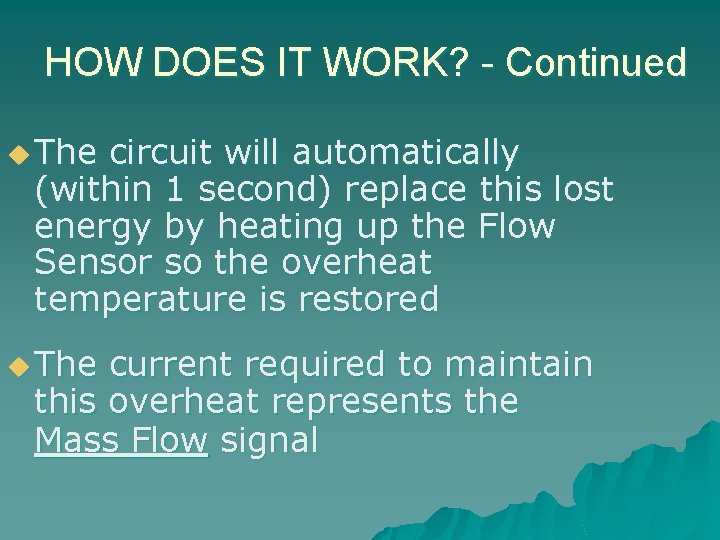 HOW DOES IT WORK? - Continued

The circuit will automatically (within 1 second) replace this lost energy by heating up the Flow Sensor so the overheat temperature is restored

The current required to maintain this overheat represents the Mass Flow signal